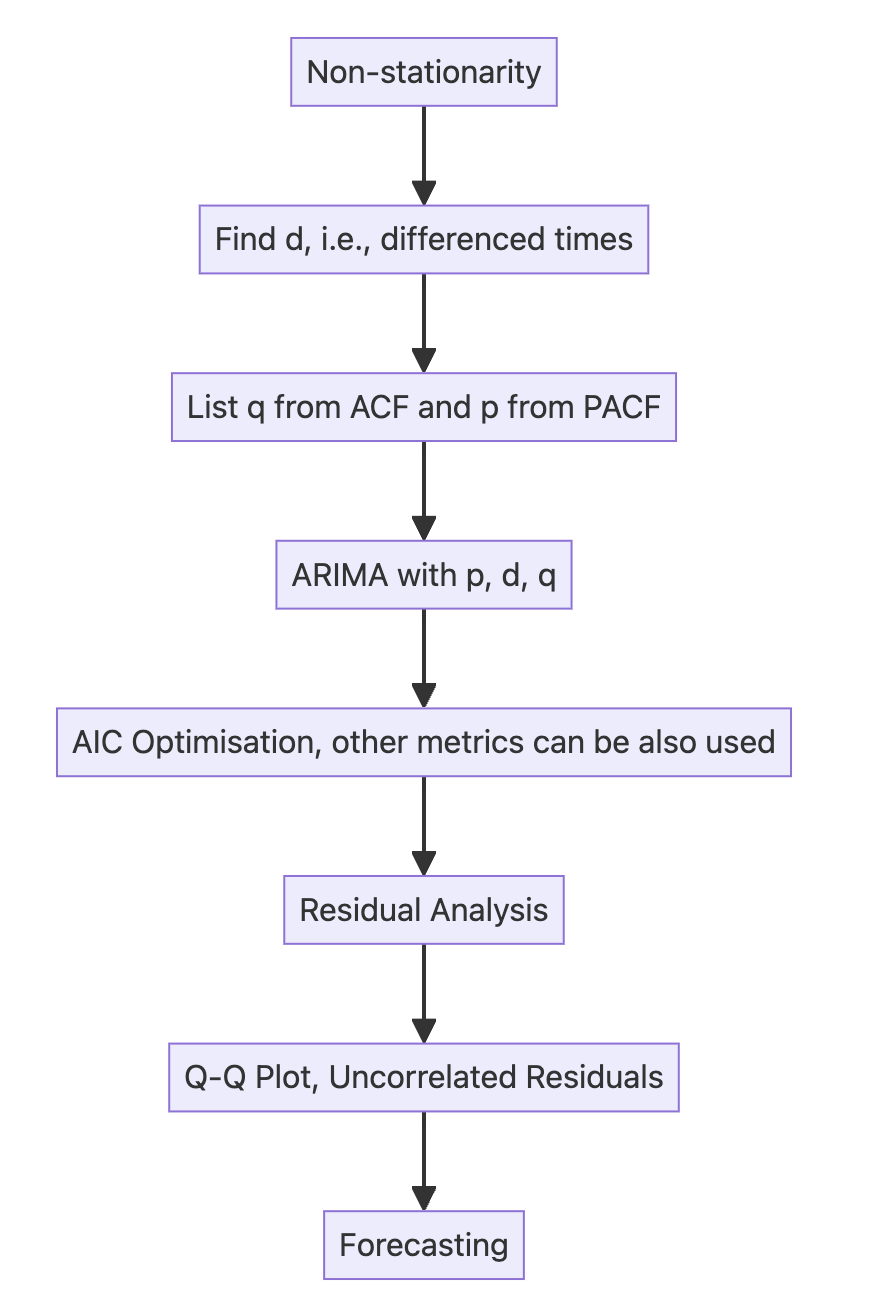 Non-stationarity

Find d, i.e., differenced times

List q from ACF and p from PACF

ARIMA with p, d, q

AIC Optimisation, other metrics can be also used

Residual Analysis

Q-Q Plot, Uncorrelated Residuals

Forecasting